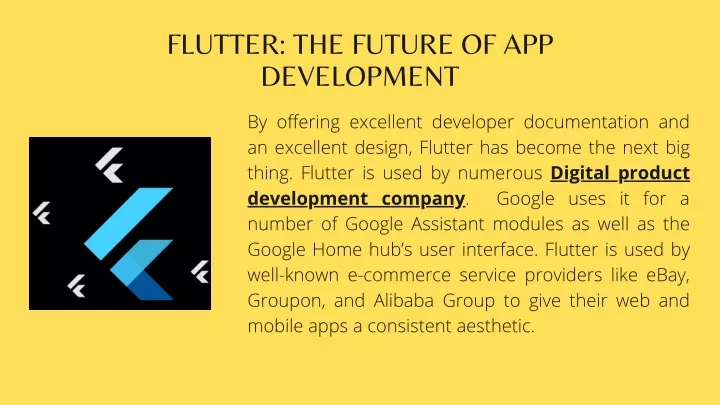 FLUTTER: THE FUTURE OF APP DEVELOPMENT

By offering excellent developer documentation and an excellent design, Flutter has become the next big thing. Flutter is used by numerous Digital product development company. Google uses it for a number of Google Assistant modules as well as the Google Home hub's user interface. Flutter is used by well-known e-commerce service providers like eBay, Groupon, and Alibaba Group to give their web and mobile apps a consistent aesthetic.